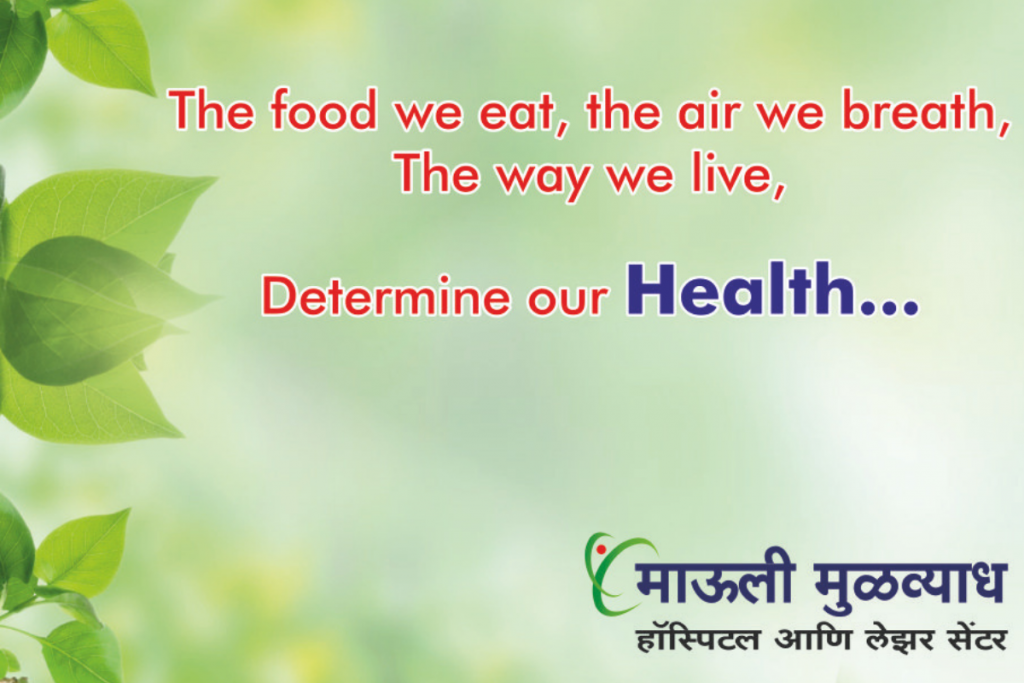 The food we eat, the air we breath,
The way we live,

Determine our Health...

माऊली मुळव्याध
हॉस्पिटल आणि लेझर सेंटर